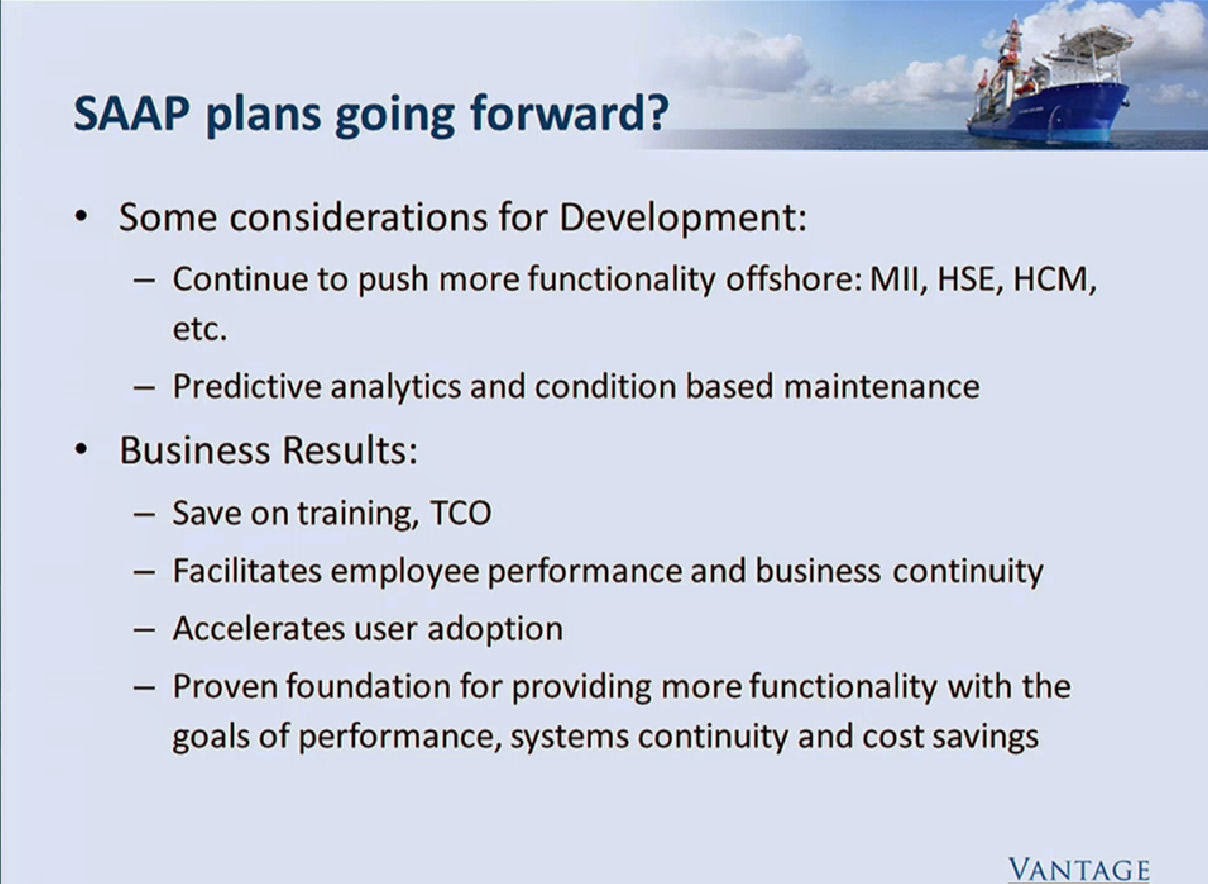 SAAP plans going forward?

• Some considerations for Development:
– Continue to push more functionality offshore: MII, HSE, HCM, etc.
– Predictive analytics and condition based maintenance

• Business Results:
– Save on training, TCO
– Facilitates employee performance and business continuity
– Accelerates user adoption
– Proven foundation for providing more functionality with the goals of performance, systems continuity and cost savings

VANTAGE